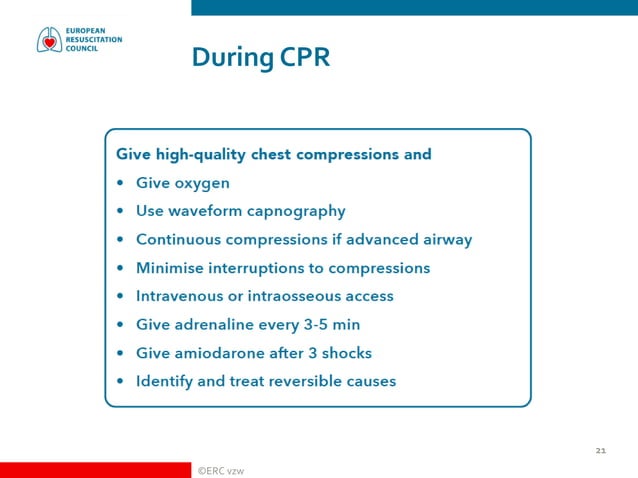 EUROPEAN RESUSCITATION COUNCIL

During CPR

Give high-quality chest compressions and
• Give oxygen
• Use waveform capnography
• Continuous compressions if advanced airway
• Minimise interruptions to compressions
• Intravenous or intraosseous access
• Give adrenaline every 3-5 min
• Give amiodarone after 3 shocks
• Identify and treat reversible causes

21

©ERC vzw